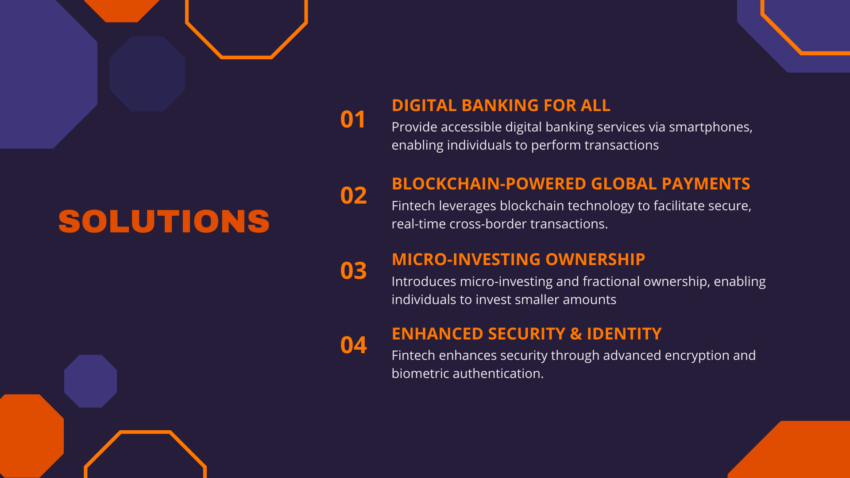 SOLUTIONS

01
DIGITAL BANKING FOR ALL
Provide accessible digital banking services via smartphones, enabling individuals to perform transactions

02
BLOCKCHAIN-POWERED GLOBAL PAYMENTS
Fintech leverages blockchain technology to facilitate secure, real-time cross-border transactions.

03
MICRO-INVESTING OWNERSHIP
Introduces micro-investing and fractional ownership, enabling individuals to invest smaller amounts

04
ENHANCED SECURITY & IDENTITY
Fintech enhances security through advanced encryption and biometric authentication.